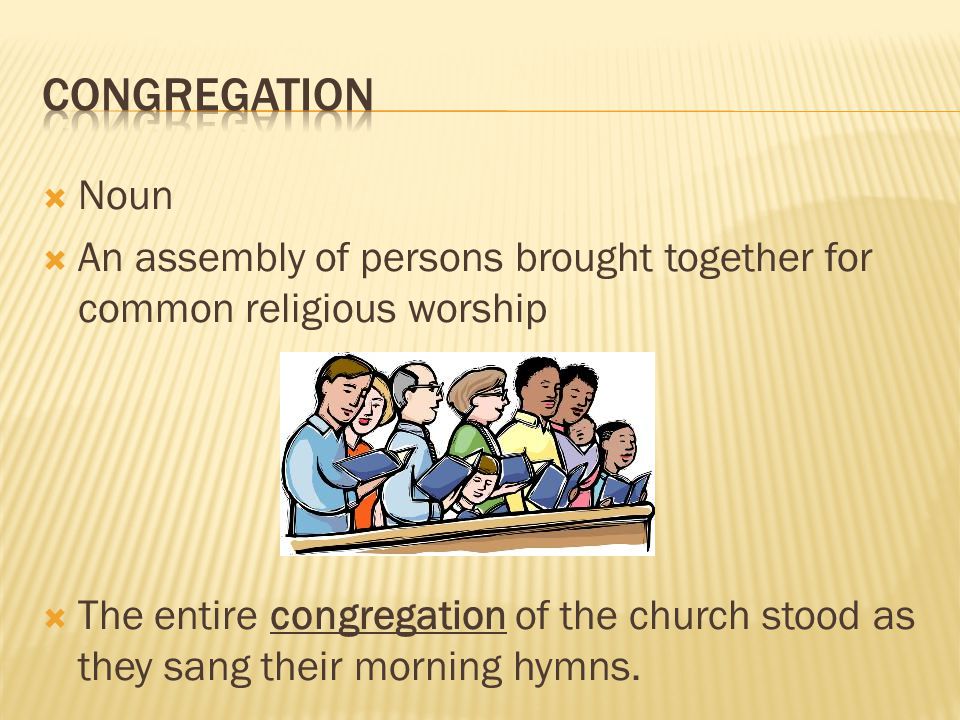 CONGREGATION

Noun

An assembly of persons brought together for common religious worship

The entire congregation of the church stood as they sang their morning hymns.